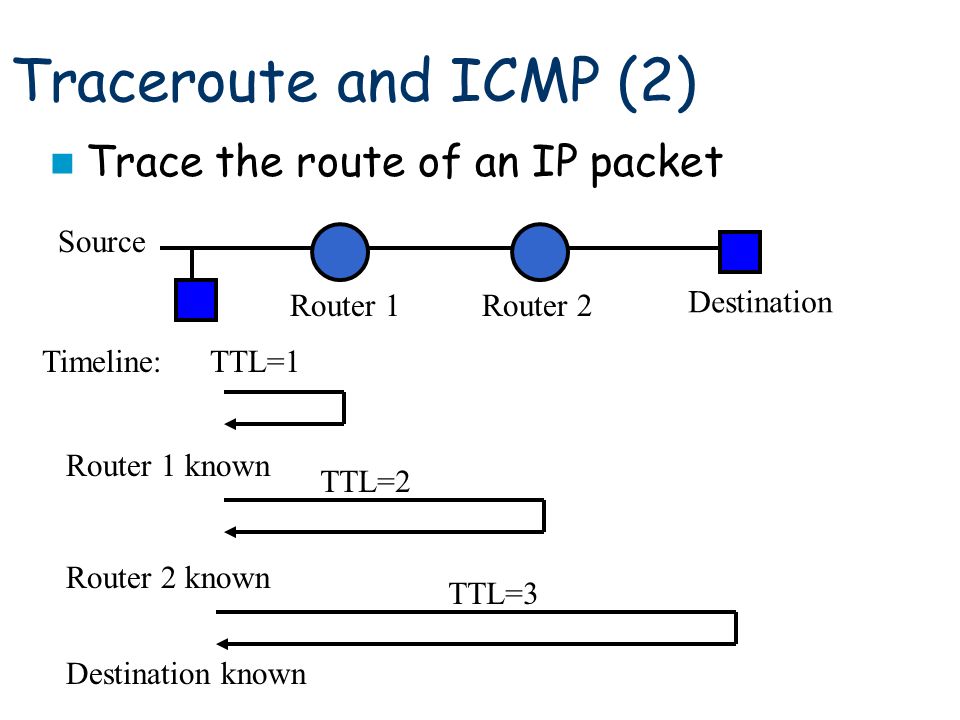 Traceroute and ICMP (2)

Trace the route of an IP packet

Source

Router 1

Router 2

Destination

Timeline: TTL=1

Router 1 known

TTL=2

Router 2 known

TTL=3

Destination known